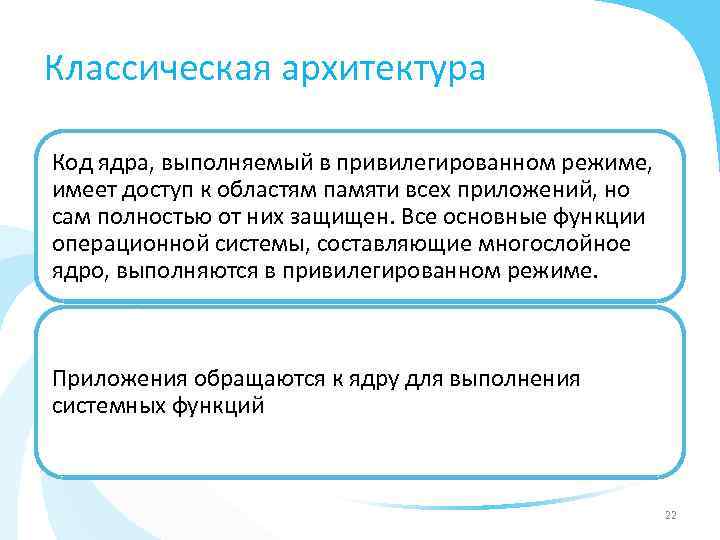 Классическая архитектура

Код ядра, выполняемый в привилегированном режиме, имеет доступ к областям памяти всех приложений, но сам полностью от них защищен. Все основные функции операционной системы, составляющие многослойное ядро, выполняются в привилегированном режиме.

Приложения обращаются к ядру для выполнения системных функций

22